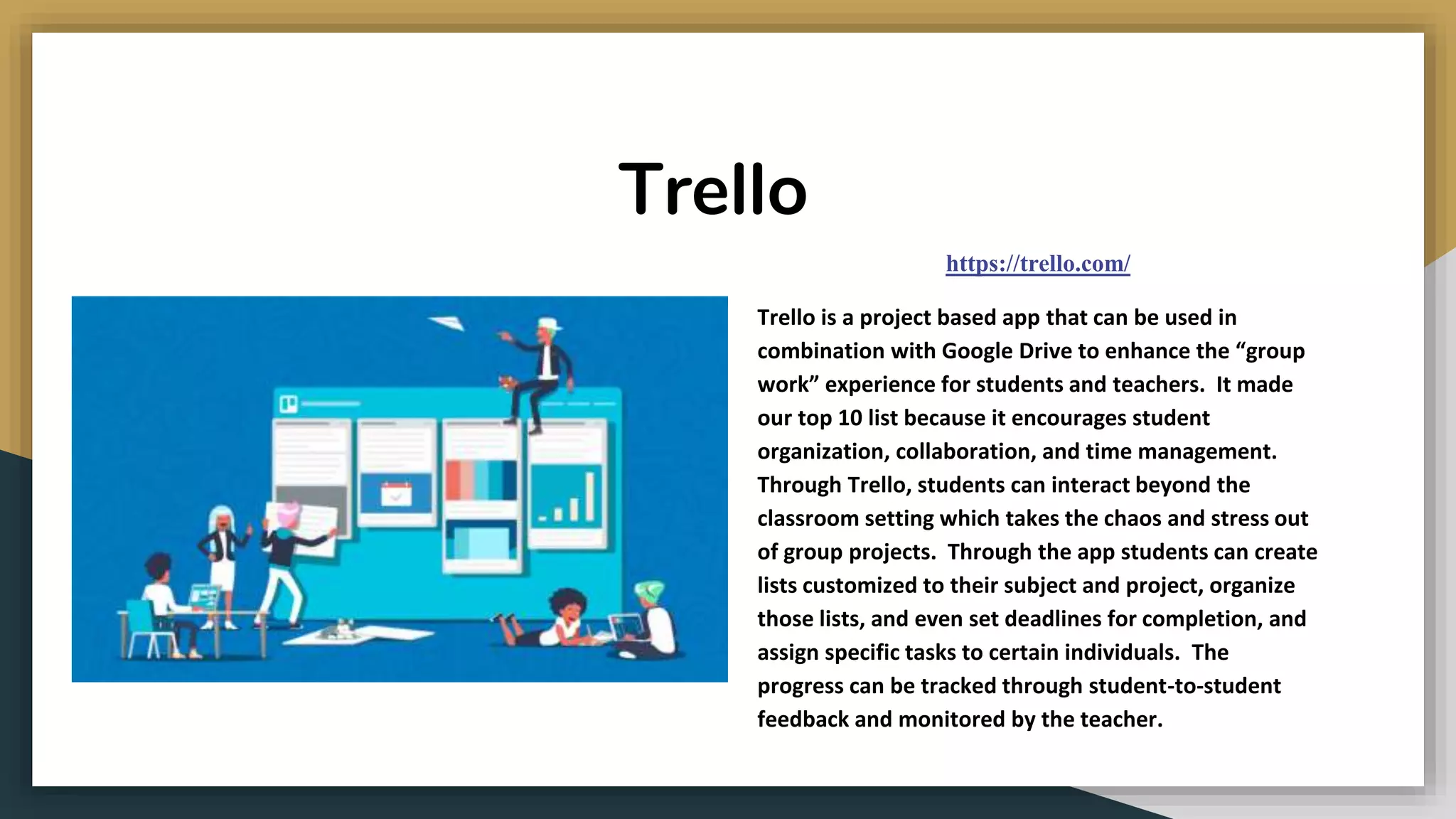 Trello

https://trello.com/

Trello is a project based app that can be used in combination with Google Drive to enhance the “group work” experience for students and teachers. It made our top 10 list because it encourages student organization, collaboration, and time management. Through Trello, students can interact beyond the classroom setting which takes the chaos and stress out of group projects. Through the app students can create lists customized to their subject and project, organize those lists, and even set deadlines for completion, and assign specific tasks to certain individuals. The progress can be tracked through student-to-student feedback and monitored by the teacher.